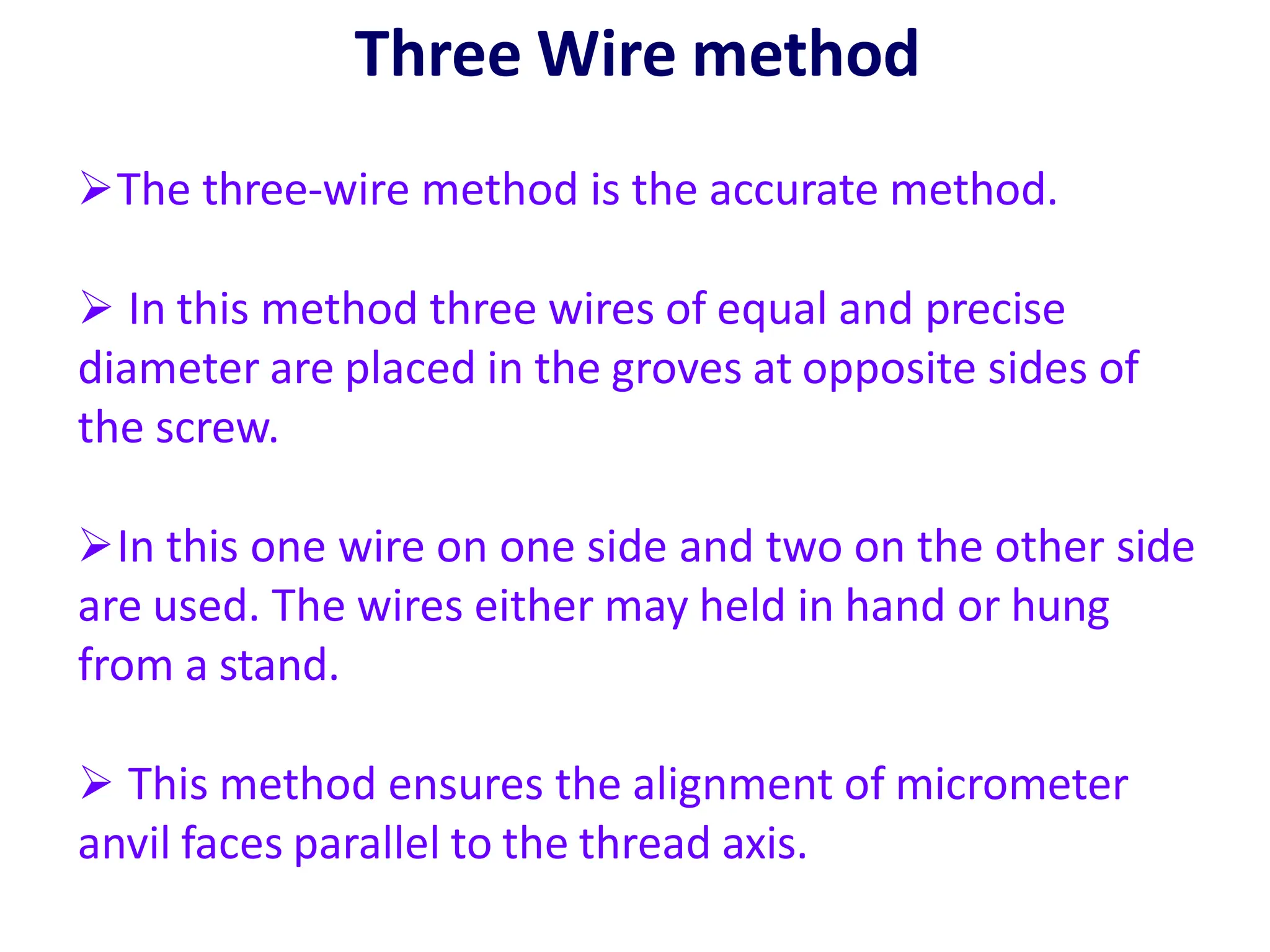 Three Wire method

➢The three-wire method is the accurate method.

➢ In this method three wires of equal and precise diameter are placed in the groves at opposite sides of the screw.

➢In this one wire on one side and two on the other side are used. The wires either may held in hand or hung from a stand.

➢ This method ensures the alignment of micrometer anvil faces parallel to the thread axis.